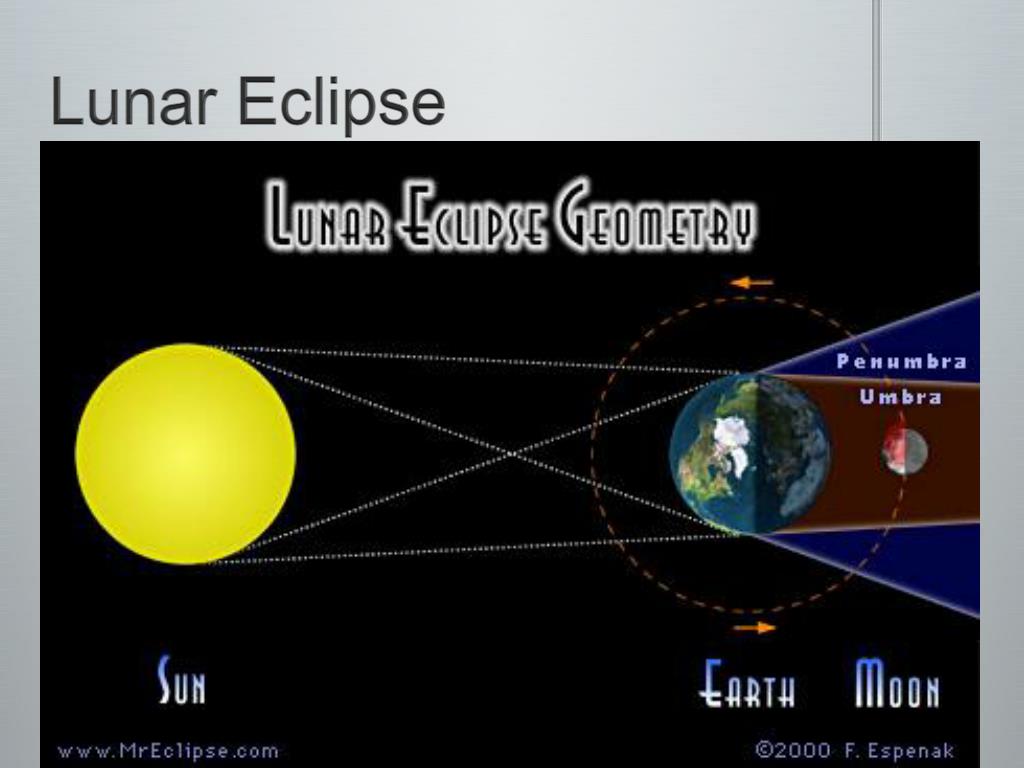 Lunar Eclipse

LUNAR ECLIPSE GEOMETRY

Penumbra

Umbra

SUN

EARTH

MOON

www.MrEclipse.com

©2000 F. Espenak